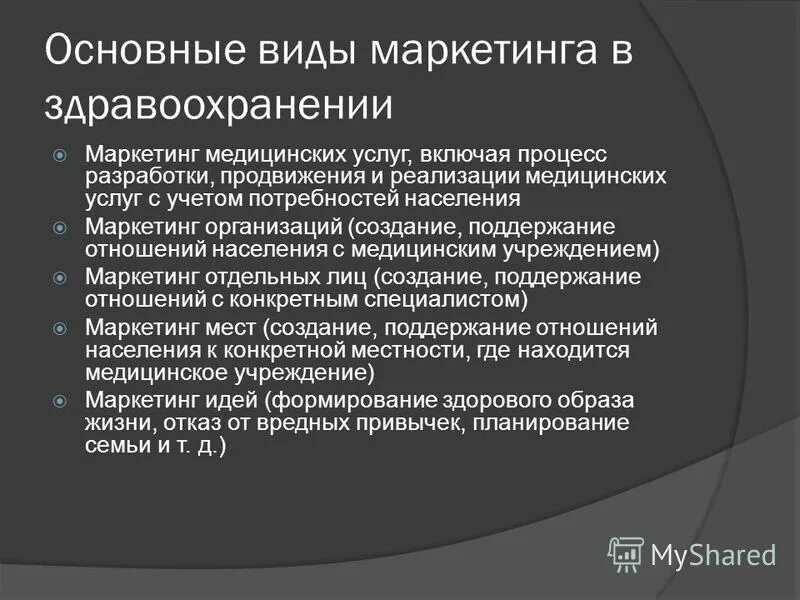 Основные виды маркетинга в здравоохранении

Маркетинг медицинских услуг, включая процесс разработки, продвижения и реализации медицинских услуг с учетом потребностей населения

Маркетинг организаций (создание, поддержание отношений населения с медицинским учреждением)

Маркетинг отдельных лиц (создание, поддержание отношений с конкретным специалистом)

Маркетинг мест (создание, поддержание отношений населения к конкретной местности, где находится медицинское учреждение)

Маркетинг идей (формирование здорового образа жизни, отказ от вредных привычек, планирование семьи и т. д.)

MyShared